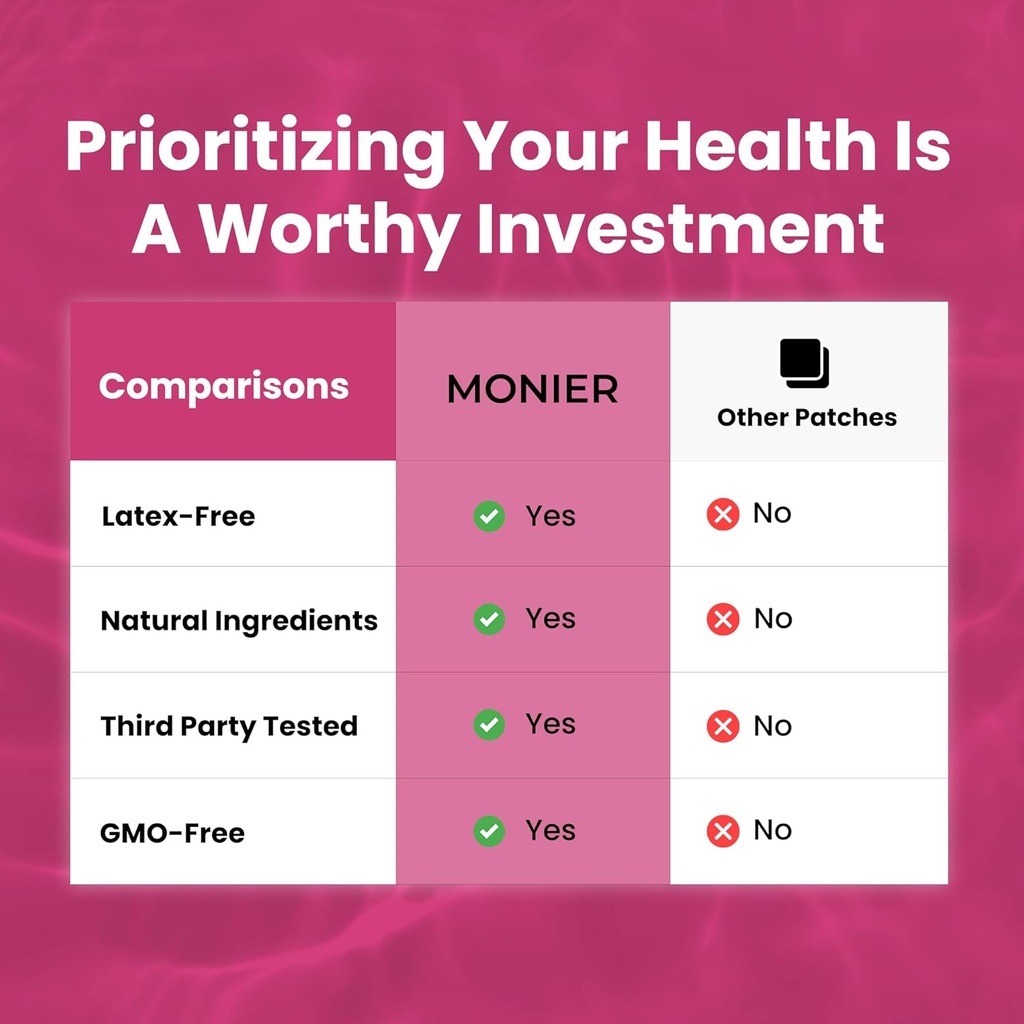 Prioritizing Your Health Is A Worthy Investment

| Comparisons | MONIER | Other Patches |
|---|---|---|
| Latex-Free | Yes | No |
| Natural Ingredients | Yes | No |
| Third Party Tested | Yes | No |
| GMO-Free | Yes | No |